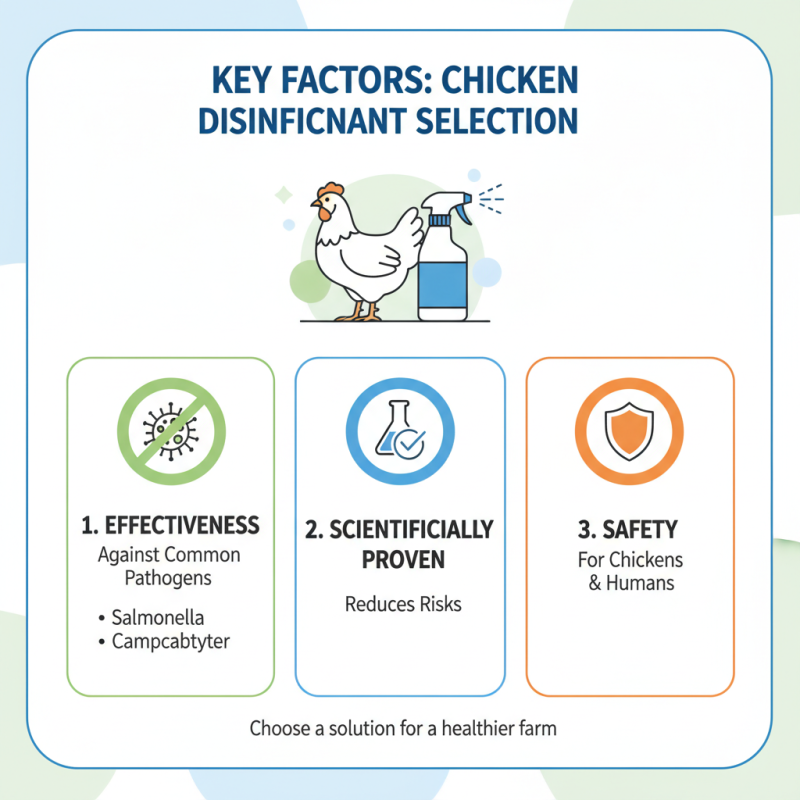 KEY FACTORS: CHICKEN DISINFICNANT SELECTION

1. EFFECTIVENESS
Against Common Pathogens

• Salmonella
• Campcabtyter

2. SCIENTIFICIALLY PROVEN

Reduces Risks

3. SAFETY
For Chickens & Humans

Choose a solution for a healthier farm